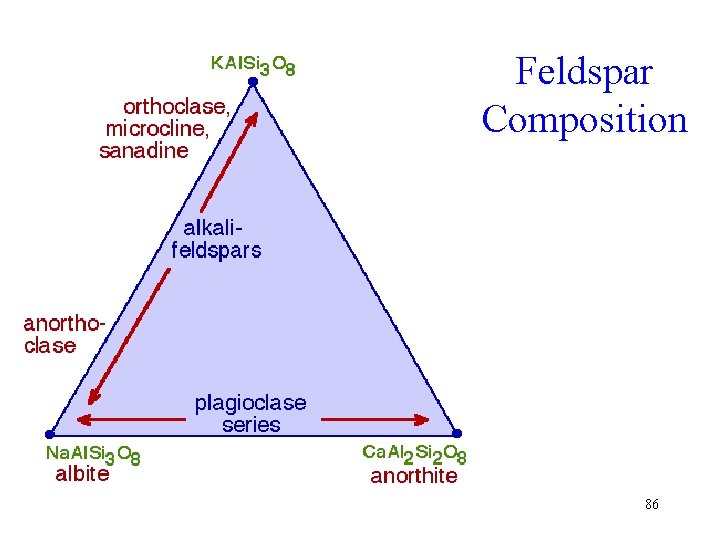 Feldspar Composition

$KAlSi_3O_8$

orthoclase, microcline, sanadine

alkali-feldspars

anortho-clase

plagioclase series

$NaAlSi_3O_8$
albite

$CaAl_2Si_2O_8$
anorthite

86